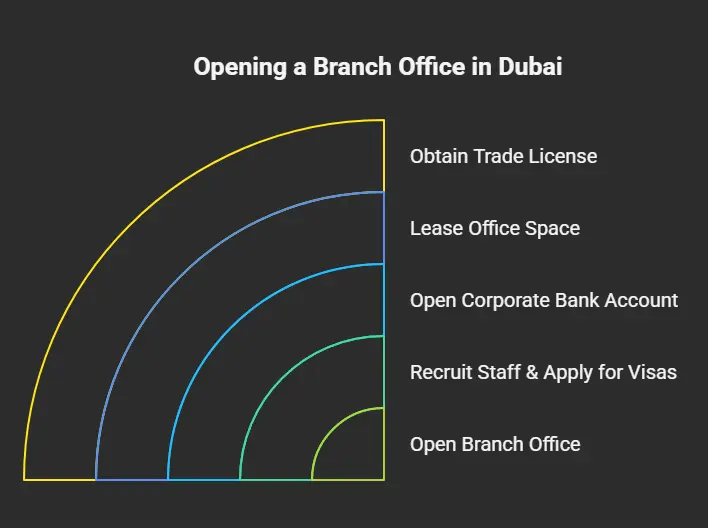 Opening a Branch Office in Dubai

Obtain Trade License

Lease Office Space

Open Corporate Bank Account

Recruit Staff & Apply for Visas

Open Branch Office